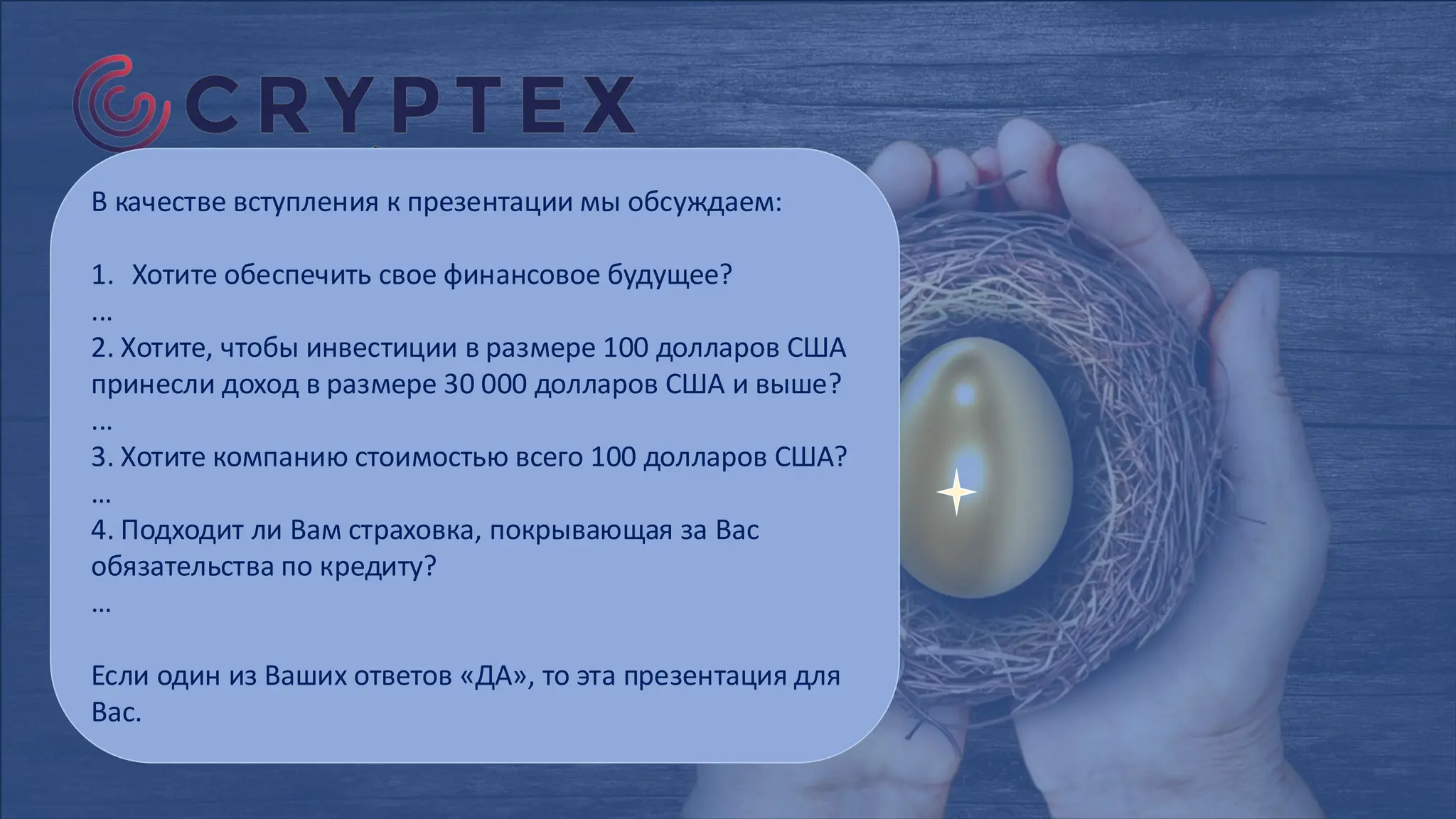 CRYPTEX

В качестве вступления к презентации мы обсуждаем:

1. Хотите обеспечить свое финансовое будущее?
...
2. Хотите, чтобы инвестиции в размере 100 долларов США принесли доход в размере 30 000 долларов США и выше?
...
3. Хотите компанию стоимостью всего 100 долларов США?
...
4. Подходит ли Вам страховка, покрывающая за Вас обязательства по кредиту?
...

Если один из Ваших ответов «ДА», то эта презентация для Вас.